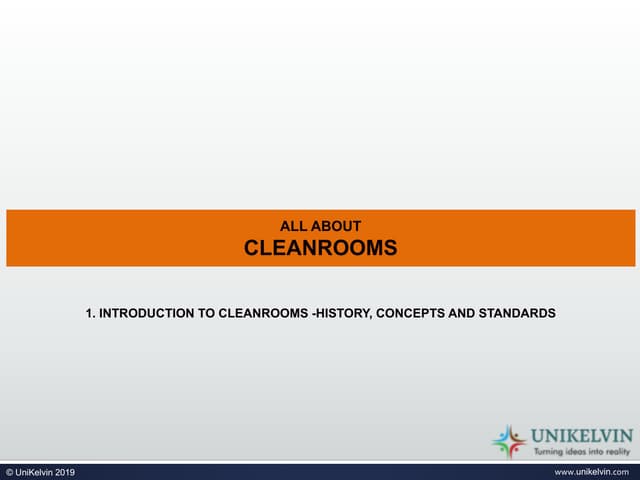 ALL ABOUT
CLEANROOMS

1. INTRODUCTION TO CLEANROOMS -HISTORY, CONCEPTS AND STANDARDS

UNIKELVIN
Turning ideas into reality

© UniKelvin 2019

www.unikelvin.com